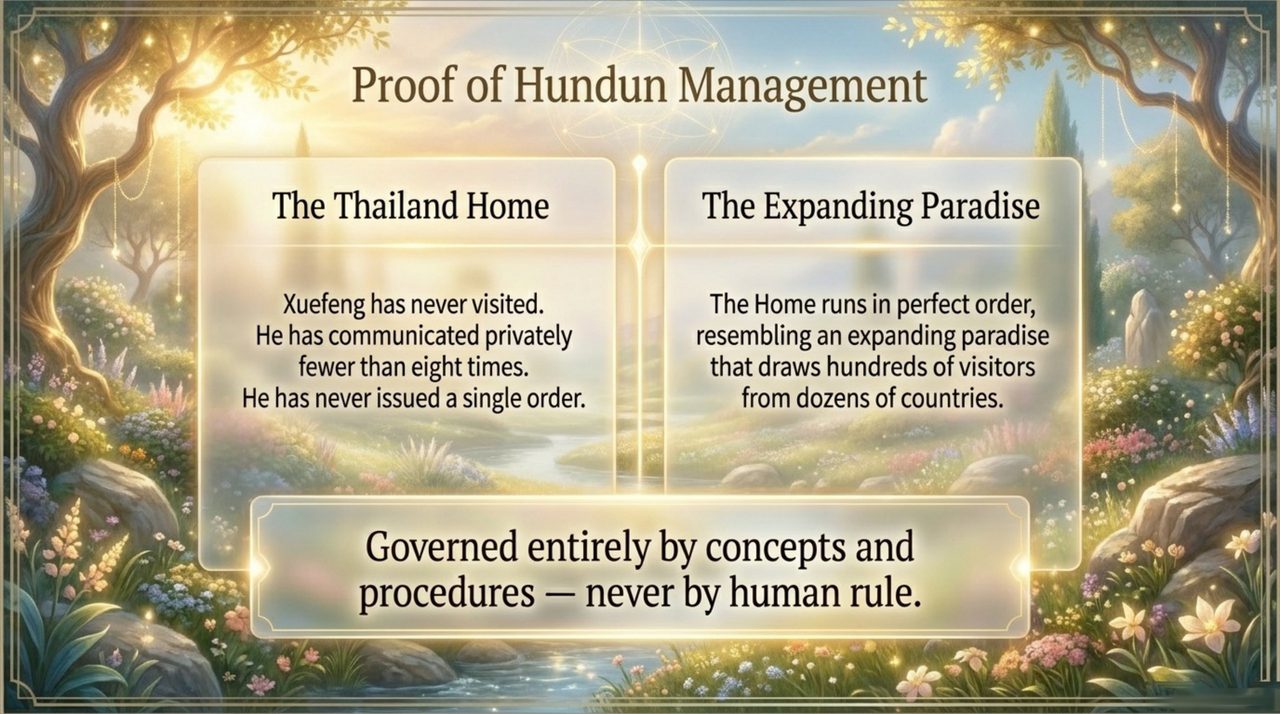 Proof of Hundun Management

The Thailand Home

Xuefeng has never visited. He has communicated privately fewer than eight times. He has never issued a single order.

The Expanding Paradise

The Home runs in perfect order, resembling an expanding paradise that draws hundreds of visitors from dozens of countries.

Governed entirely by concepts and procedures — never by human rule.